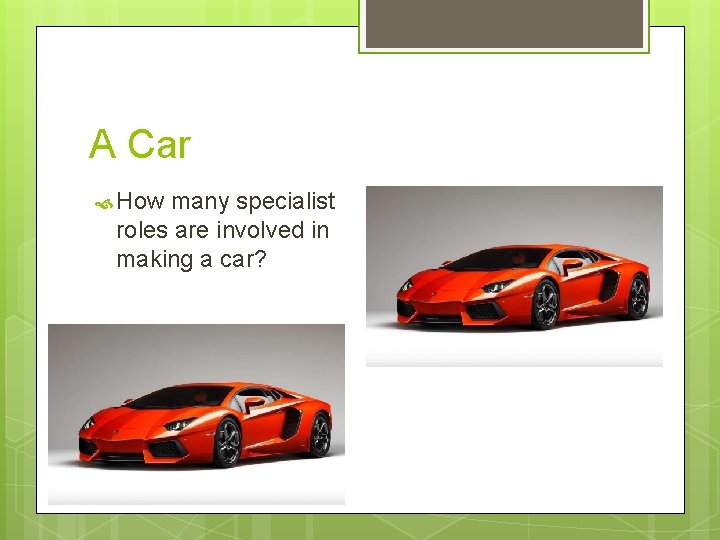 A Car

How many specialist roles are involved in making a car?